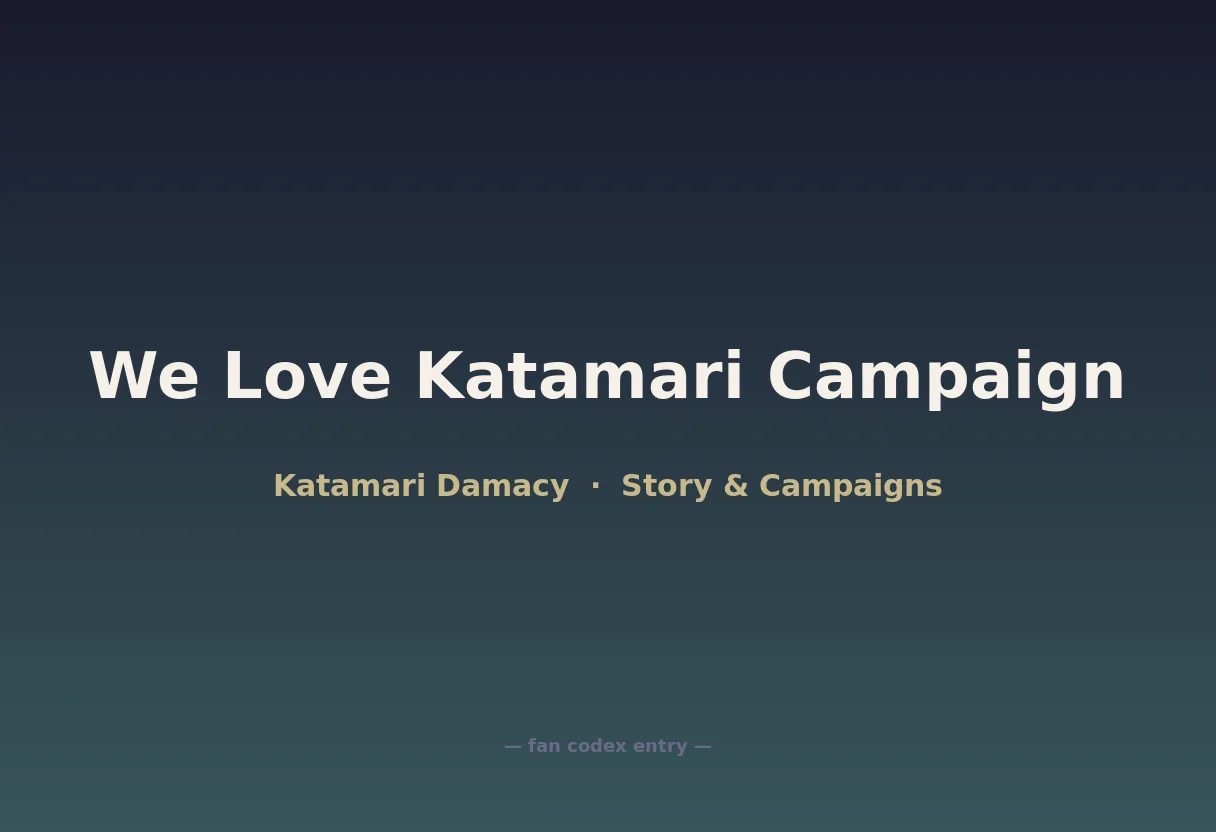 We Love Katamari Campaign

Katamari Damacy · Story & Campaigns

— fan codex entry —